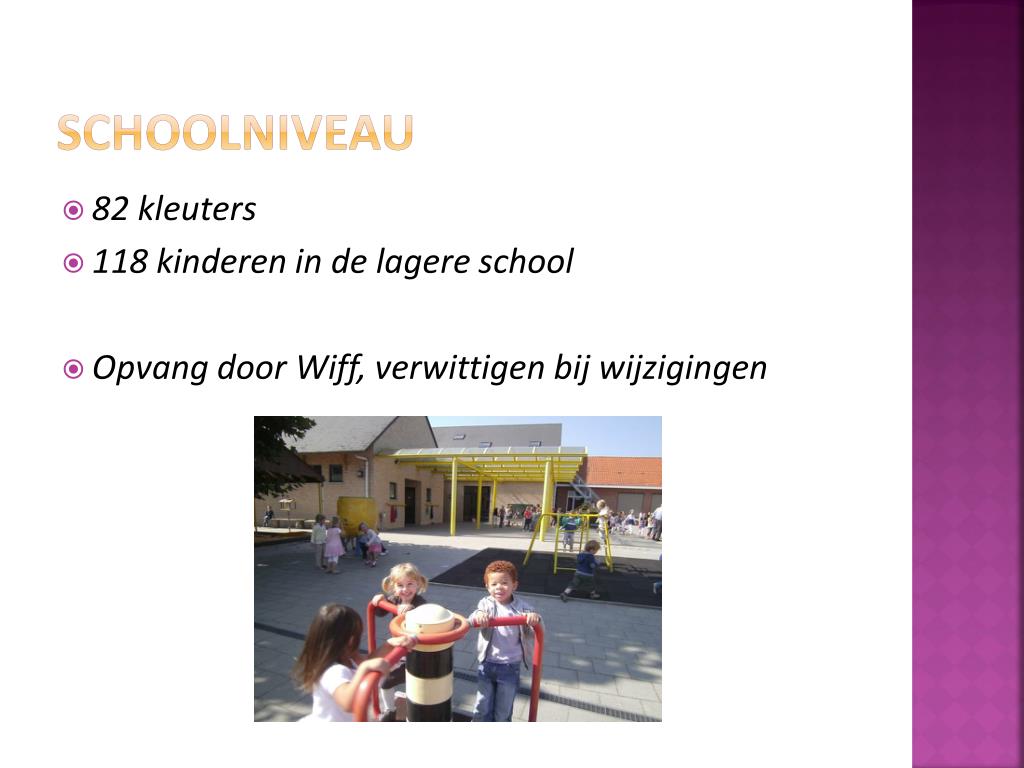 SCHOOLNIVEAU

82 kleuters

118 kinderen in de lagere school

Opvang door Wiff, verwittigen bij wijzigingen